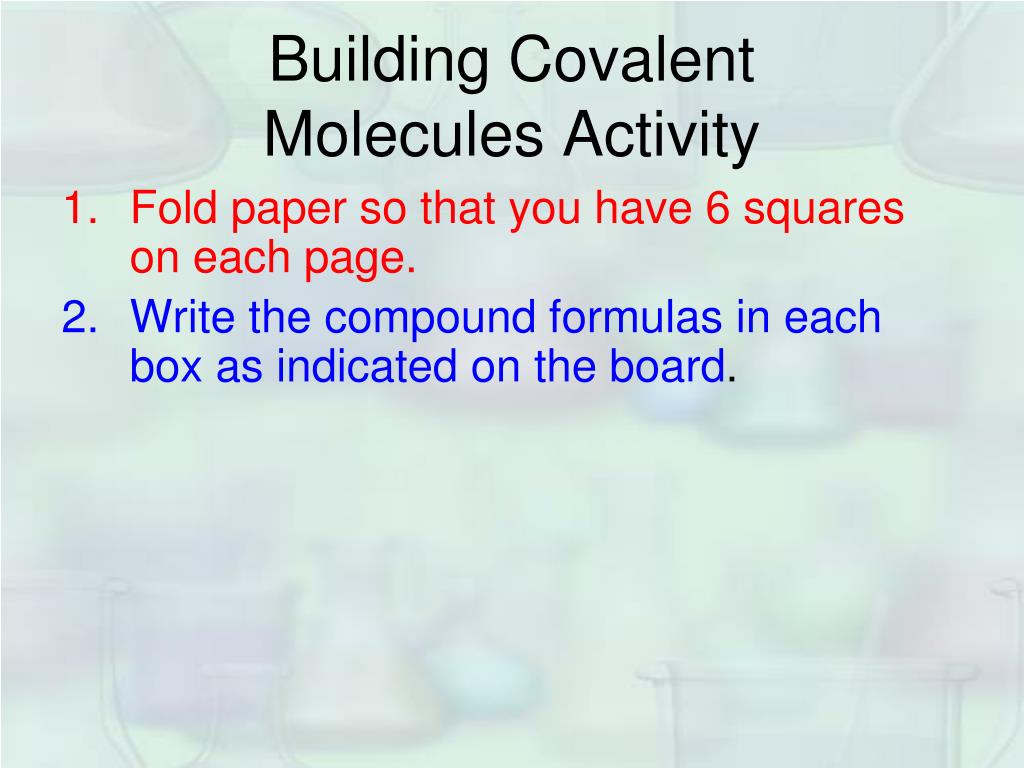 Building Covalent Molecules Activity

1. Fold paper so that you have 6 squares on each page.
2. Write the compound formulas in each box as indicated on the board.